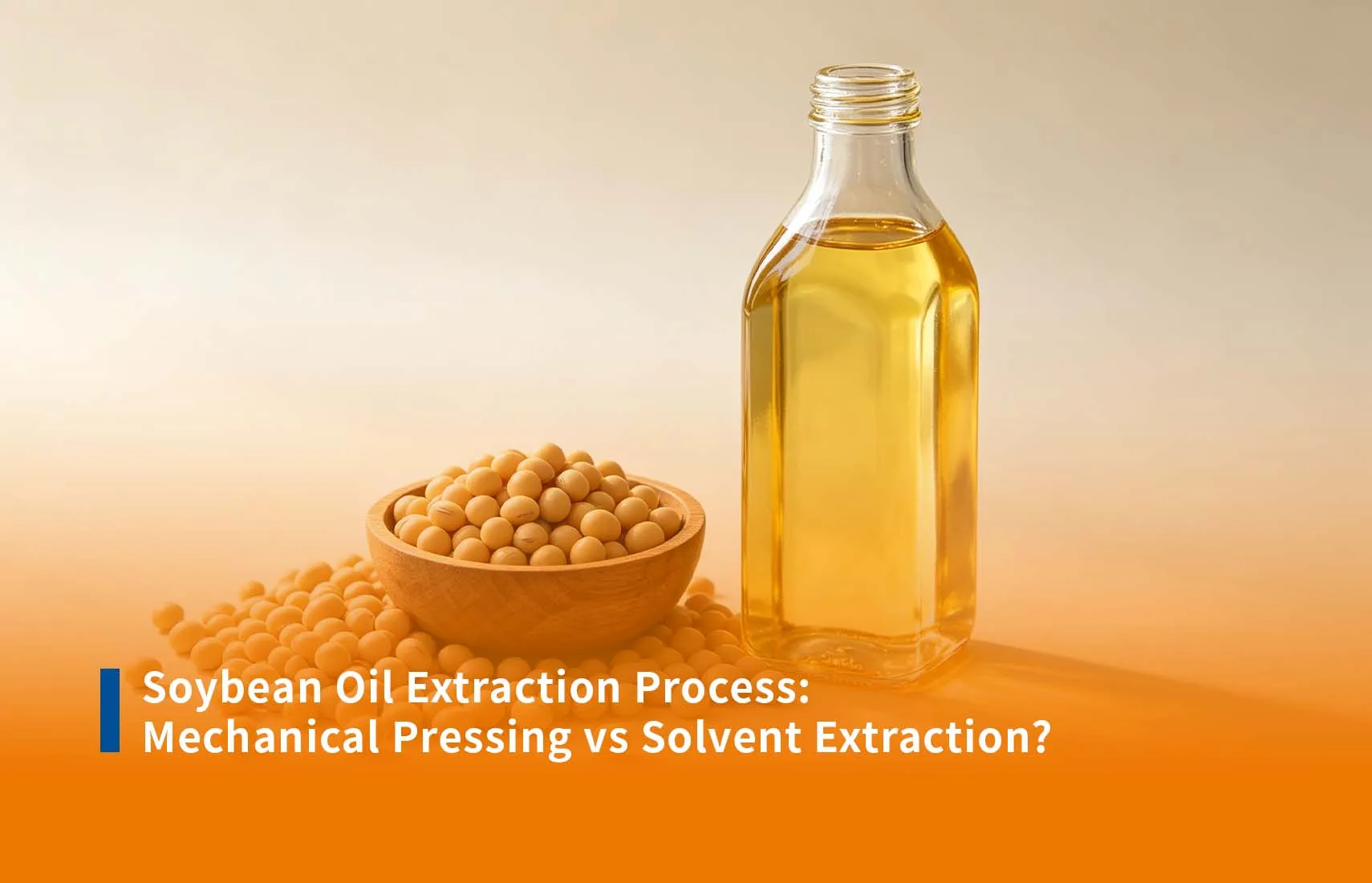 Soybean Oil Extraction Process:
Mechanical Pressing vs Solvent Extraction?